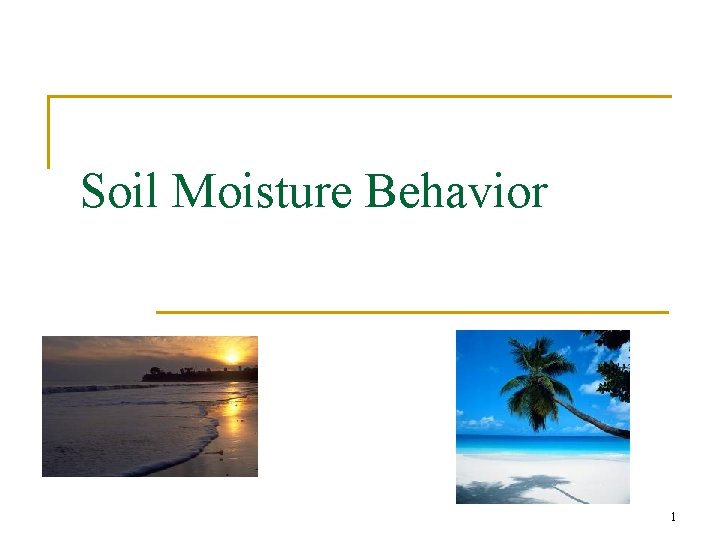 Soil Moisture Behavior

1